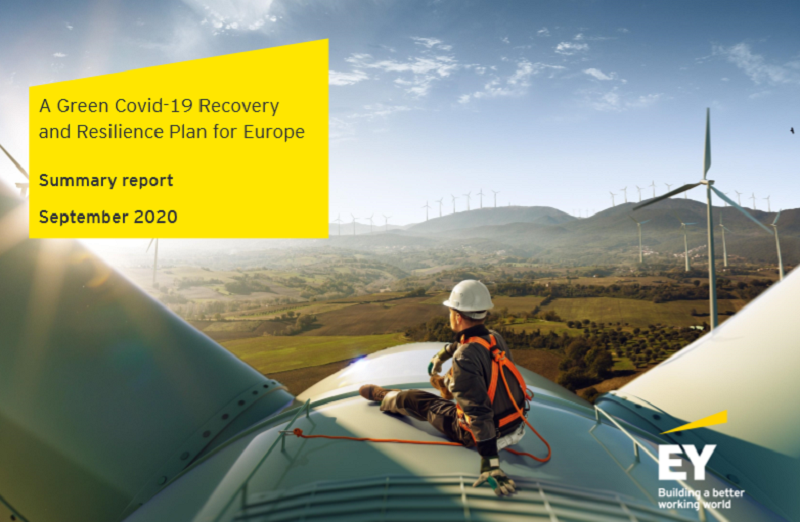 A Green Covid-19 Recovery and Resilience Plan for Europe

Summary report

September 2020

EY

Building a better working world